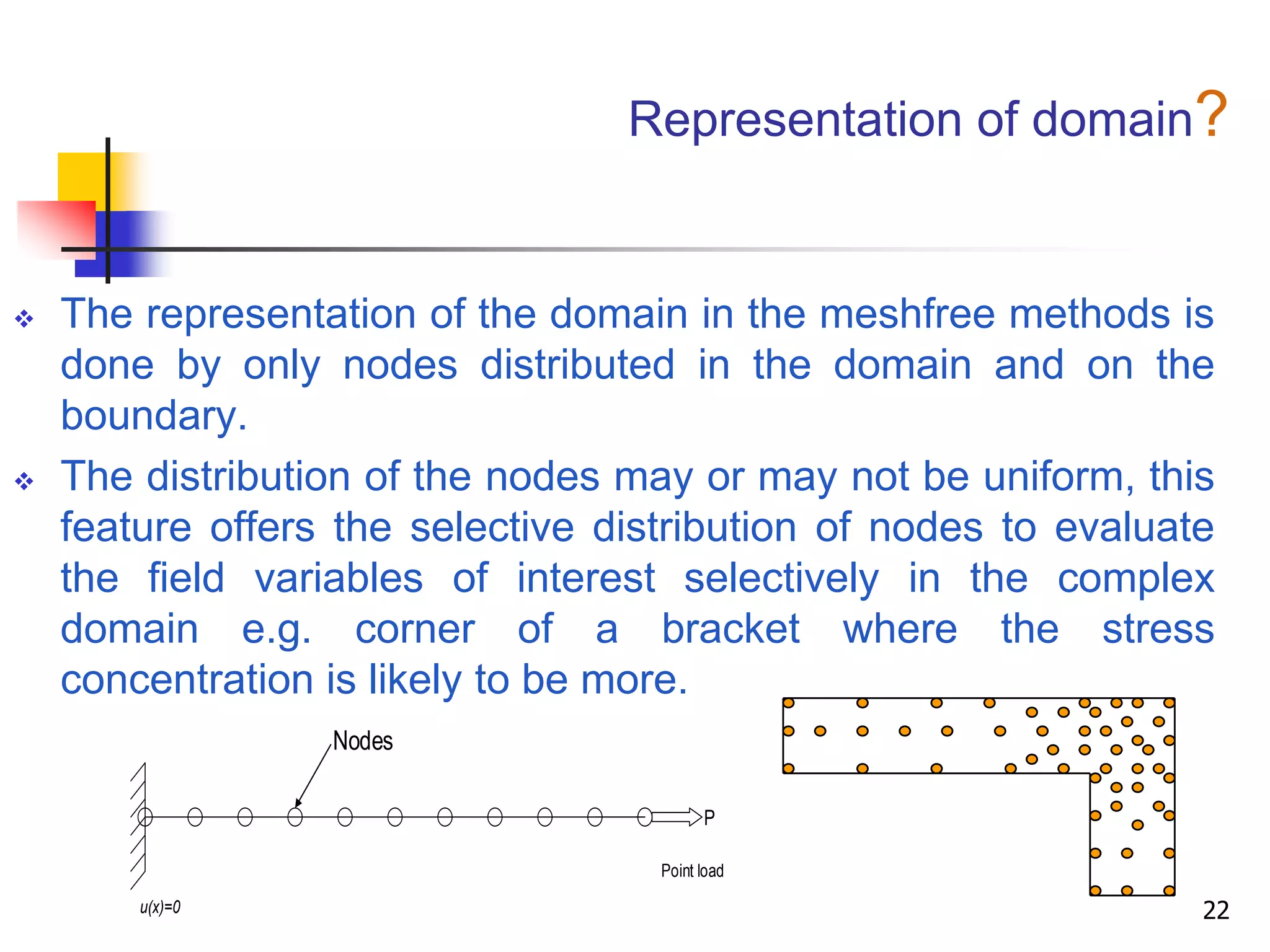 Representation of domain?

❖ The representation of the domain in the meshfree methods is done by only nodes distributed in the domain and on the boundary.

❖ The distribution of the nodes may or may not be uniform, this feature offers the selective distribution of nodes to evaluate the field variables of interest selectively in the complex domain e.g. corner of a bracket where the stress concentration is likely to be more.

Nodes

P

Point load

$u(x)=0$

22